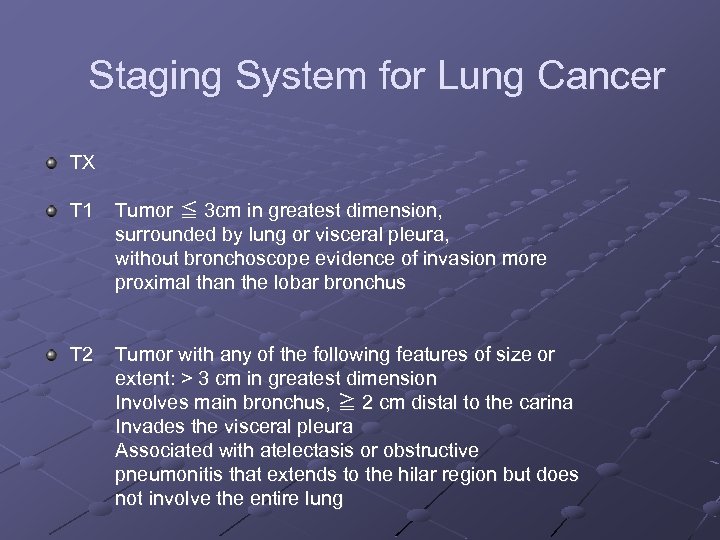 Staging System for Lung Cancer

TX

T1 Tumor $\leqq$ 3cm in greatest dimension, surrounded by lung or visceral pleura, without bronchoscope evidence of invasion more proximal than the lobar bronchus

T2 Tumor with any of the following features of size or extent: > 3 cm in greatest dimension
Involves main bronchus, $\geqq$ 2 cm distal to the carina
Invades the visceral pleura
Associated with atelectasis or obstructive pneumonitis that extends to the hilar region but does not involve the entire lung